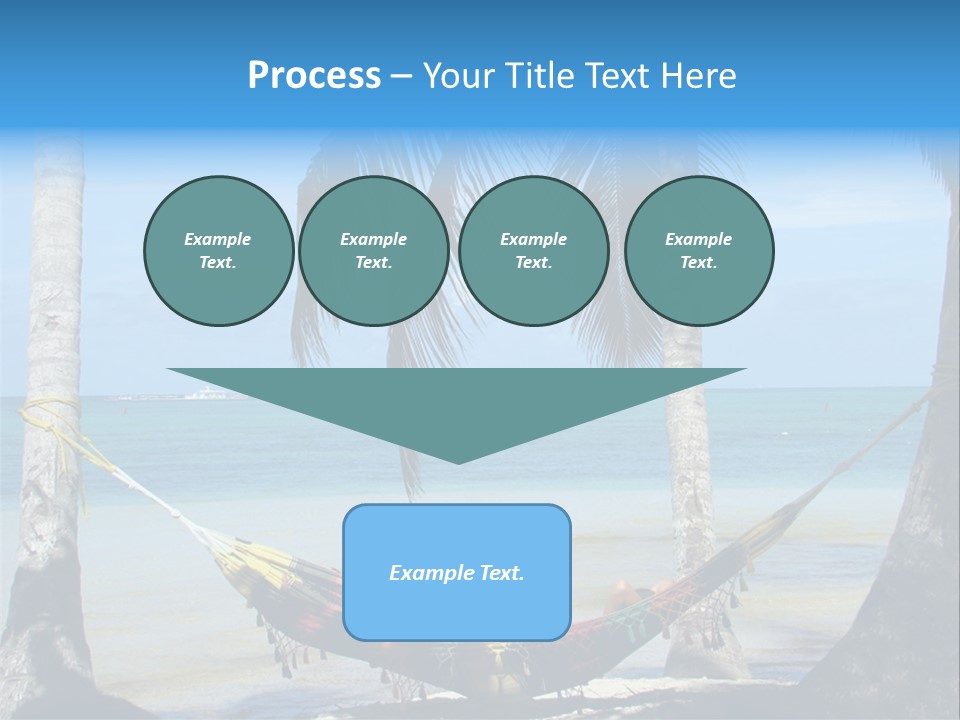 Process – Your Title Text Here

Example Text.

Example Text.

Example Text.

Example Text.

Example Text.